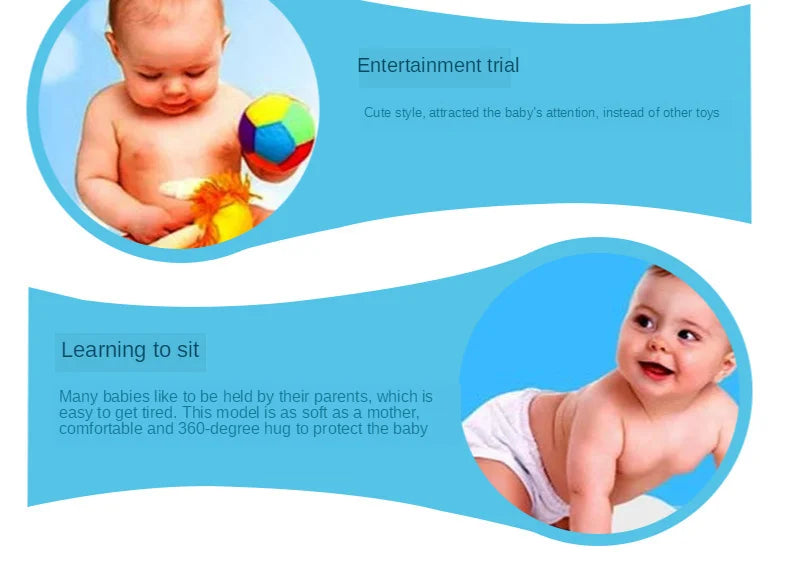 Entertainment trial

Cute style, attracted the baby's attention, instead of other toys

Learning to sit

Many babies like to be held by their parents, which is easy to get tired. This model is as soft as a mother, comfortable and 360-degree hug to protect the baby